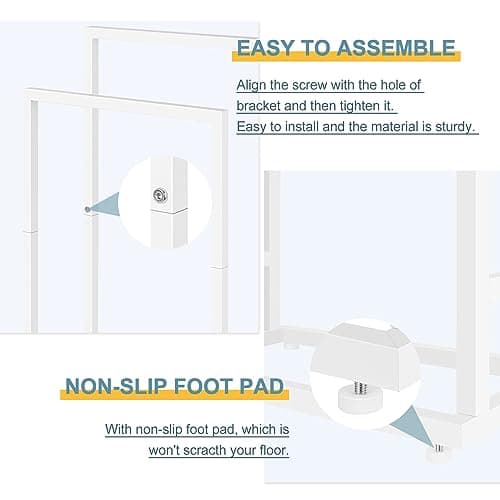 EASY TO ASSEMBLE

Align the screw with the hole of bracket and then tighten it.
Easy to install and the material is sturdy.

NON-SLIP FOOT PAD

With non-slip foot pad, which is won't scracth your floor.